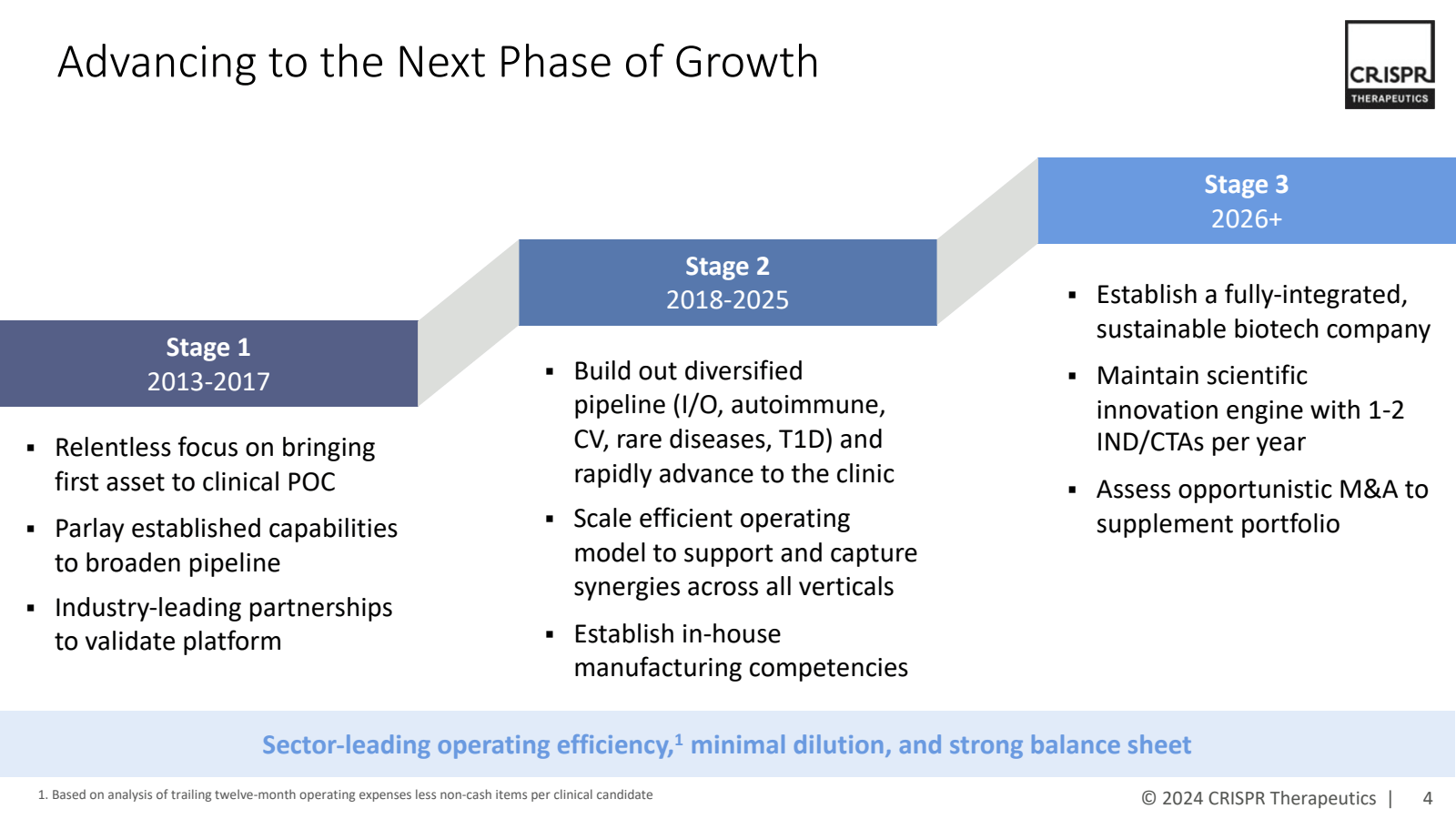 Advancing to the Next Phase of Growth

CRISPR THERAPEUTICS

Stage 1
2013-2017

▪ Relentless focus on bringing first asset to clinical POC
▪ Parlay established capabilities to broaden pipeline
▪ Industry-leading partnerships to validate platform

Stage 2
2018-2025

▪ Build out diversified pipeline (I/O, autoimmune, CV, rare diseases, T1D) and rapidly advance to the clinic
▪ Scale efficient operating model to support and capture synergies across all verticals
▪ Establish in-house manufacturing competencies

Stage 3
2026+

▪ Establish a fully-integrated, sustainable biotech company
▪ Maintain scientific innovation engine with 1-2 IND/CTAs per year
▪ Assess opportunistic M&A to supplement portfolio

Sector-leading operating efficiency,$^1$ minimal dilution, and strong balance sheet

1. Based on analysis of trailing twelve-month operating expenses less non-cash items per clinical candidate

© 2024 CRISPR Therapeutics | 4